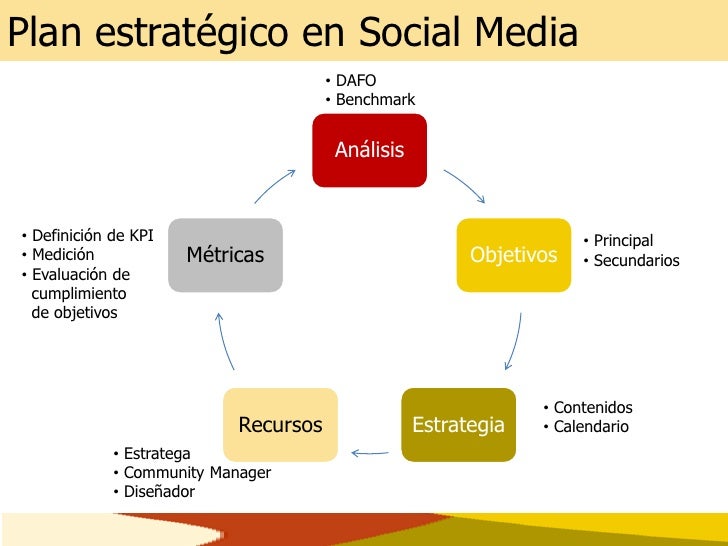 Plan estratégico en Social Media

• DAFO
• Benchmark

Análisis

Objetivos

• Principal
• Secundarios

Estrategia

• Contenidos
• Calendario

Recursos

• Estratega
• Community Manager
• Diseñador

Métricas

• Definición de KPI
• Medición
• Evaluación de cumplimiento de objetivos